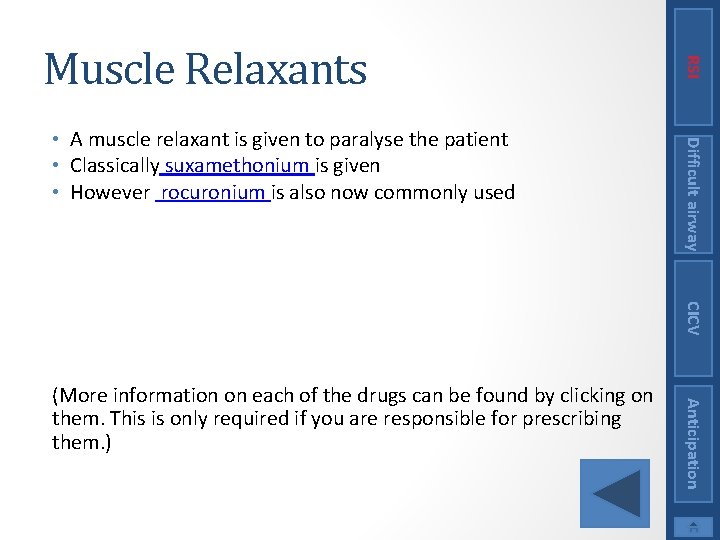 Muscle Relaxants

• A muscle relaxant is given to paralyse the patient
• Classically suxamethonium is given
• However rocuronium is also now commonly used

(More information on each of the drugs can be found by clicking on them. This is only required if you are responsible for prescribing them.)

RSI

Difficult airway

CICV

Anticipation